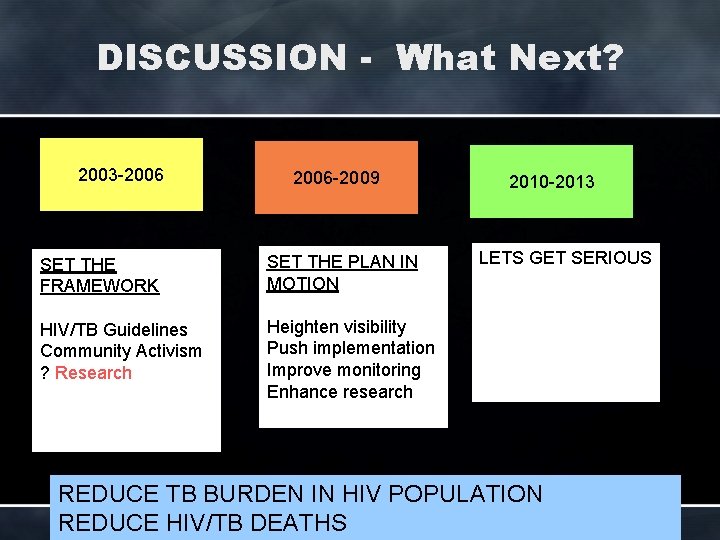 DISCUSSION - What Next?

2003-2006

2006-2009

2010-2013

SET THE FRAMEWORK

HIV/TB Guidelines
Community Activism
? Research

SET THE PLAN IN MOTION

Heighten visibility
Push implementation
Improve monitoring
Enhance research

LETS GET SERIOUS

REDUCE TB BURDEN IN HIV POPULATION
REDUCE HIV/TB DEATHS